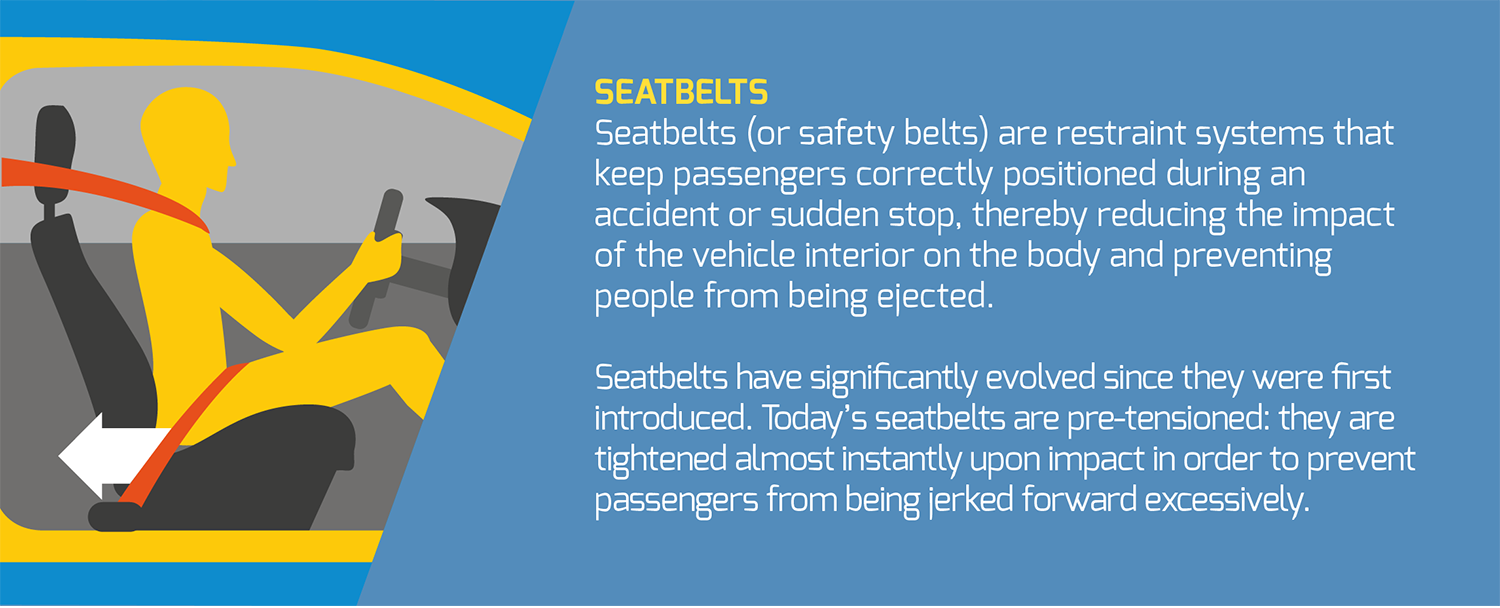 SEATBELTS
Seatbelts (or safety belts) are restraint systems that keep passengers correctly positioned during an accident or sudden stop, thereby reducing the impact of the vehicle interior on the body and preventing people from being ejected.

Seatbelts have significantly evolved since they were first introduced. Today's seatbelts are pre-tensioned: they are tightened almost instantly upon impact in order to prevent passengers from being jerked forward excessively.